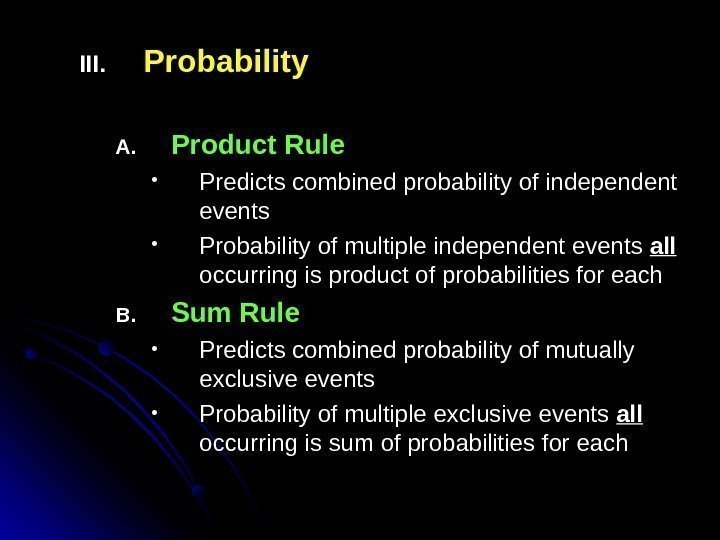 III. Probability

A. Product Rule

• Predicts combined probability of independent events

• Probability of multiple independent events all occurring is product of probabilities for each

B. Sum Rule

• Predicts combined probability of mutually exclusive events

• Probability of multiple exclusive events all occurring is sum of probabilities for each